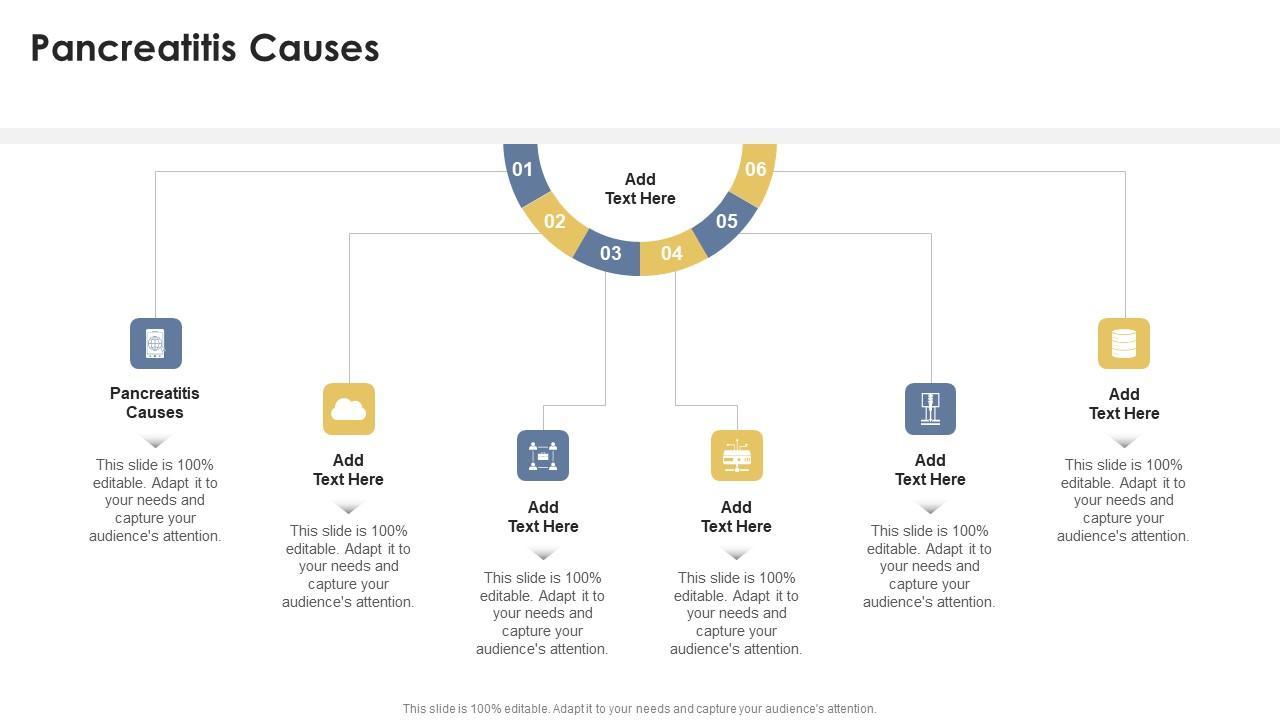 Pancreatitis Causes

01
02
03
04
05
06

Add Text Here

Pancreatitis Causes

This slide is 100% editable. Adapt it to your needs and capture your audience's attention.

Add Text Here

This slide is 100% editable. Adapt it to your needs and capture your audience's attention.

Add Text Here

This slide is 100% editable. Adapt it to your needs and capture your audience's attention.

Add Text Here

This slide is 100% editable. Adapt it to your needs and capture your audience's attention.

Add Text Here

This slide is 100% editable. Adapt it to your needs and capture your audience's attention.

Add Text Here

This slide is 100% editable. Adapt it to your needs and capture your audience's attention.

This slide is 100% editable. Adapt it to your needs and capture your audience's attention.